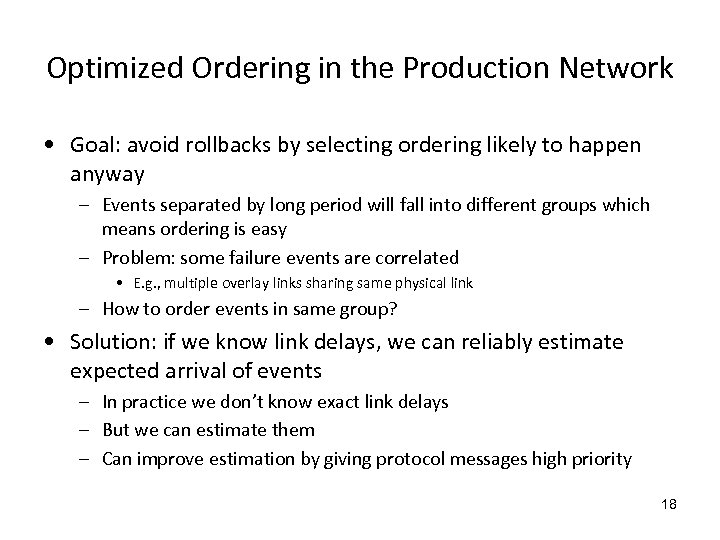 Optimized Ordering in the Production Network

• Goal: avoid rollbacks by selecting ordering likely to happen anyway
  – Events separated by long period will fall into different groups which means ordering is easy
  – Problem: some failure events are correlated
    • E.g., multiple overlay links sharing same physical link
  – How to order events in same group?

• Solution: if we know link delays, we can reliably estimate expected arrival of events
  – In practice we don't know exact link delays
  – But we can estimate them
  – Can improve estimation by giving protocol messages high priority

18